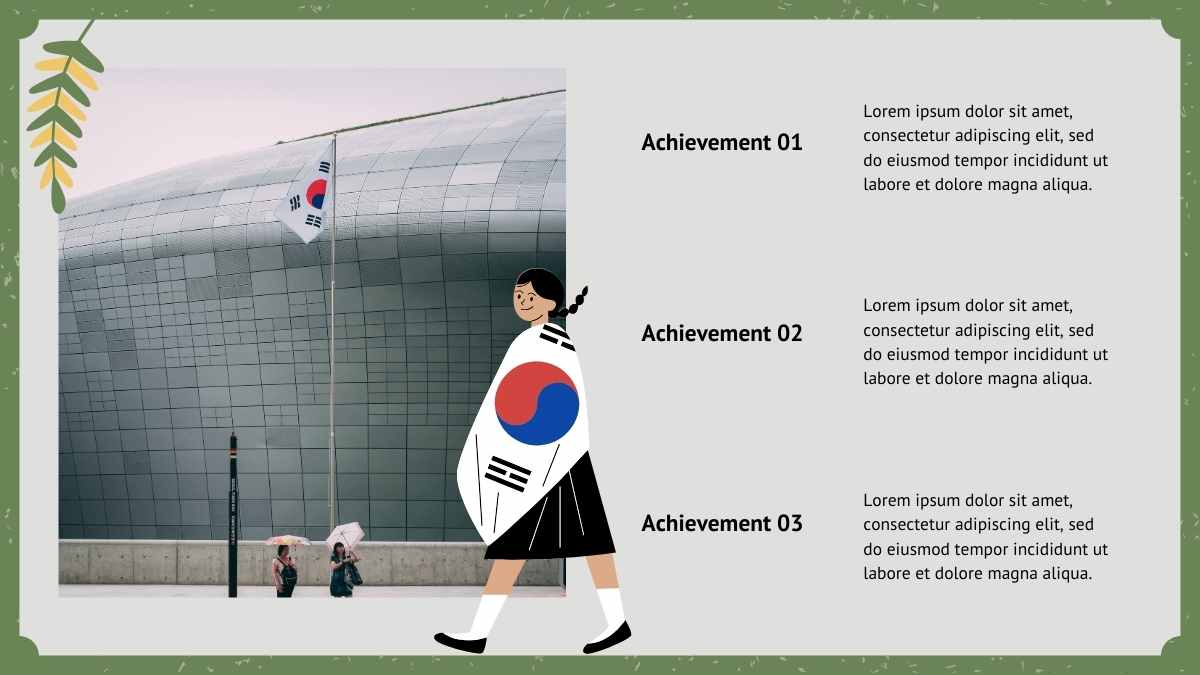 Achievement 01

Lorem ipsum dolor sit amet, consectetur adipiscing elit, sed do eiusmod tempor incididunt ut labore et dolore magna aliqua.

Achievement 02

Lorem ipsum dolor sit amet, consectetur adipiscing elit, sed do eiusmod tempor incididunt ut labore et dolore magna aliqua.

Achievement 03

Lorem ipsum dolor sit amet, consectetur adipiscing elit, sed do eiusmod tempor incididunt ut labore et dolore magna aliqua.